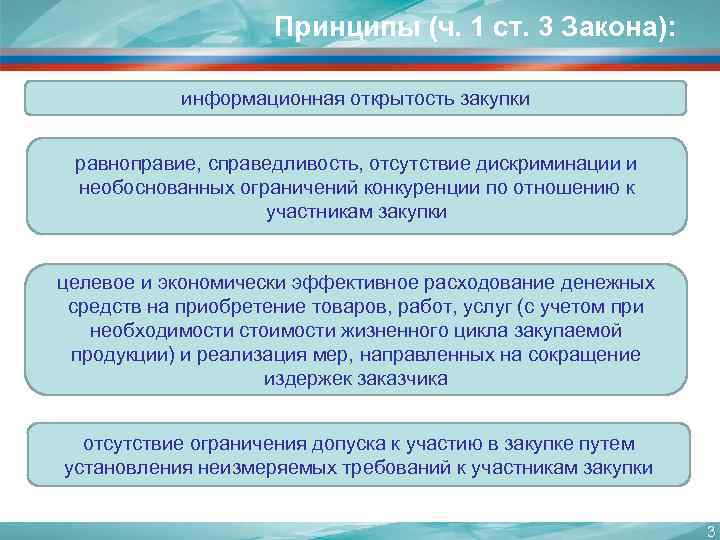 Принципы (ч. 1 ст. 3 Закона):

информационная открытость закупки

равноправие, справедливость, отсутствие дискриминации и необоснованных ограничений конкуренции по отношению к участникам закупки

целевое и экономически эффективное расходование денежных средств на приобретение товаров, работ, услуг (с учетом при необходимости стоимости жизненного цикла закупаемой продукции) и реализация мер, направленных на сокращение издержек заказчика

отсутствие ограничения допуска к участию в закупке путем установления неизмеряемых требований к участникам закупки

3